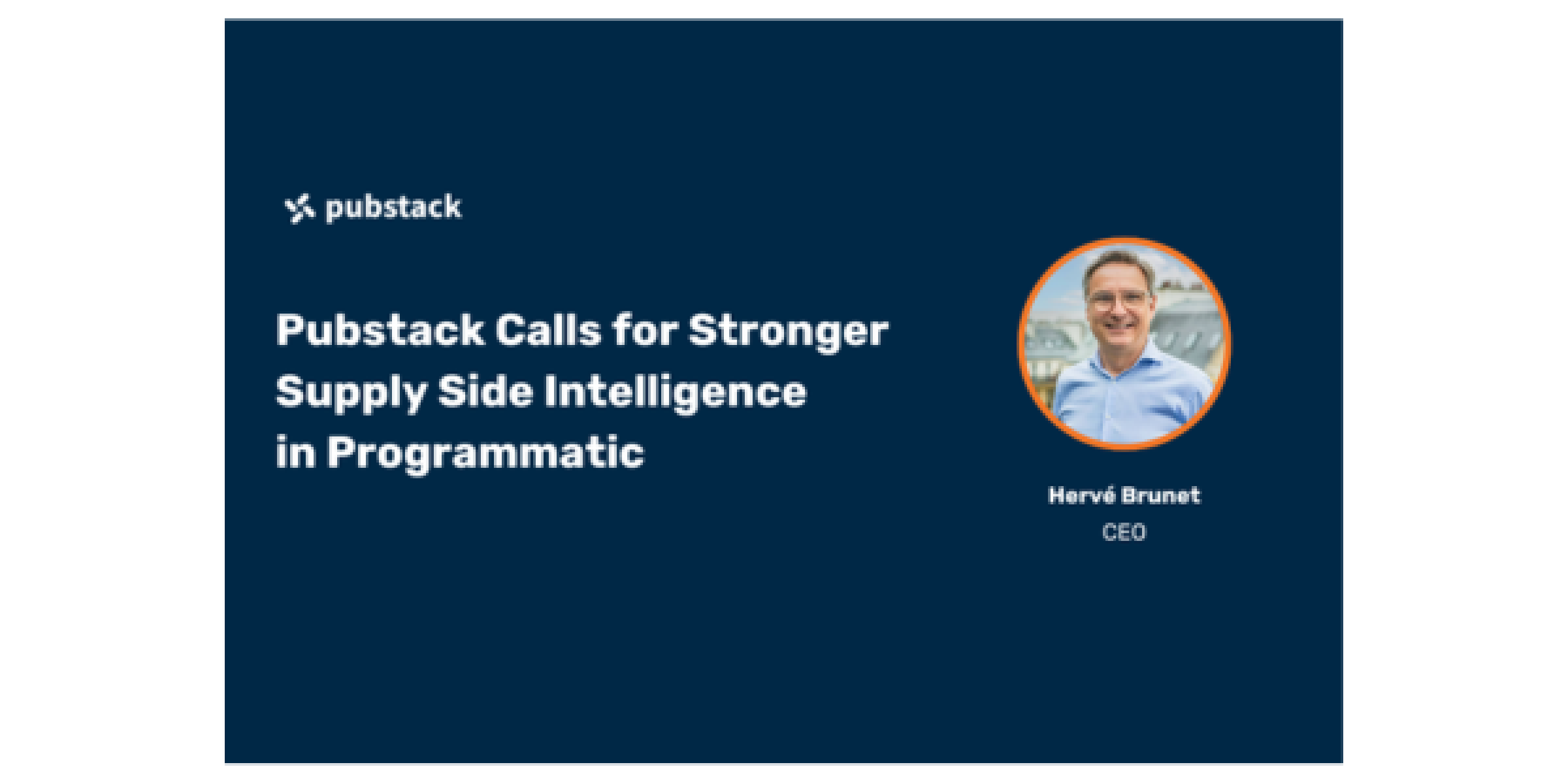 pubstack

Pubstack Calls for Stronger Supply Side Intelligence in Programmatic

Hervé Brunet
CEO